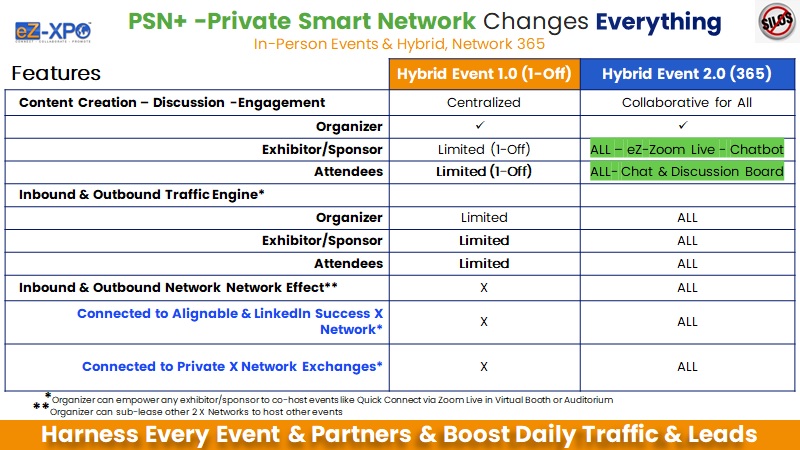 eZ-XPO
CONNECT · COLLABORATE · PROMOTE

PSN+ -Private Smart Network Changes Everything
In-Person Events & Hybrid, Network 365

SILOS

| Features | Hybrid Event 1.0 (1-Off) | Hybrid Event 2.0 (365) |
|---|---|---|
| Content Creation – Discussion -Engagement | Centralized | Collaborative for All |
| Organizer | ✓ | ✓ |
| Exhibitor/Sponsor | Limited (1-Off) | ALL – eZ-Zoom Live - Chatbot |
| Attendees | Limited (1-Off) | ALL- Chat & Discussion Board |
| Inbound & Outbound Traffic Engine* | | |
| Organizer | Limited | ALL |
| Exhibitor/Sponsor | Limited | ALL |
| Attendees | Limited | ALL |
| Inbound & Outbound Network Network Effect** | X | ALL |
| Connected to Alignable & LinkedIn Success X Network* | X | ALL |
| Connected to Private X Network Exchanges* | X | ALL |

*Organizer can empower any exhibitor/sponsor to co-host events like Quick Connect via Zoom Live in Virtual Booth or Auditorium
**Organizer can sub-lease other 2 X Networks to host other events

Harness Every Event & Partners & Boost Daily Traffic & Leads